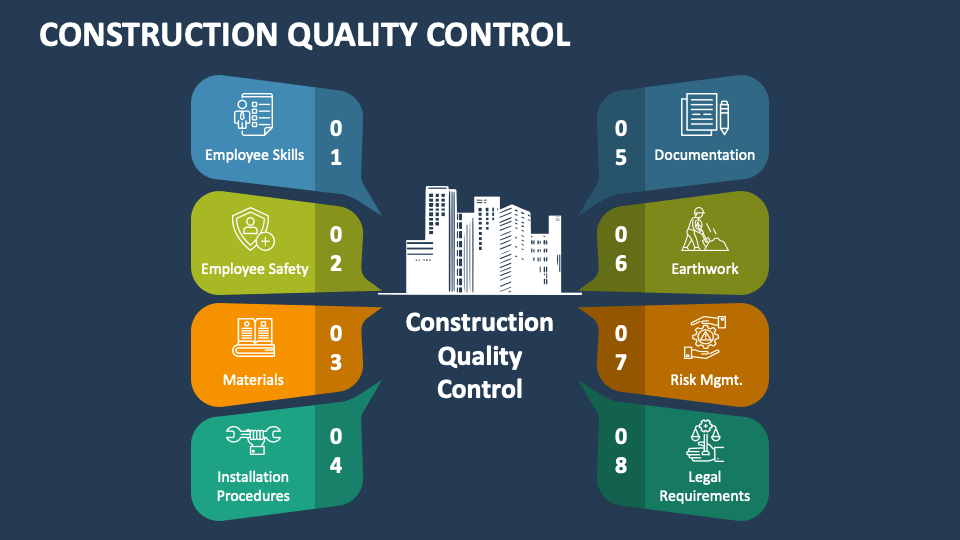 CONSTRUCTION QUALITY CONTROL

Employee Skills
01

Employee Safety
02

Materials
03

Installation Procedures
04

Construction Quality Control

05
Documentation

06
Earthwork

07
Risk Mgmt.

08
Legal Requirements